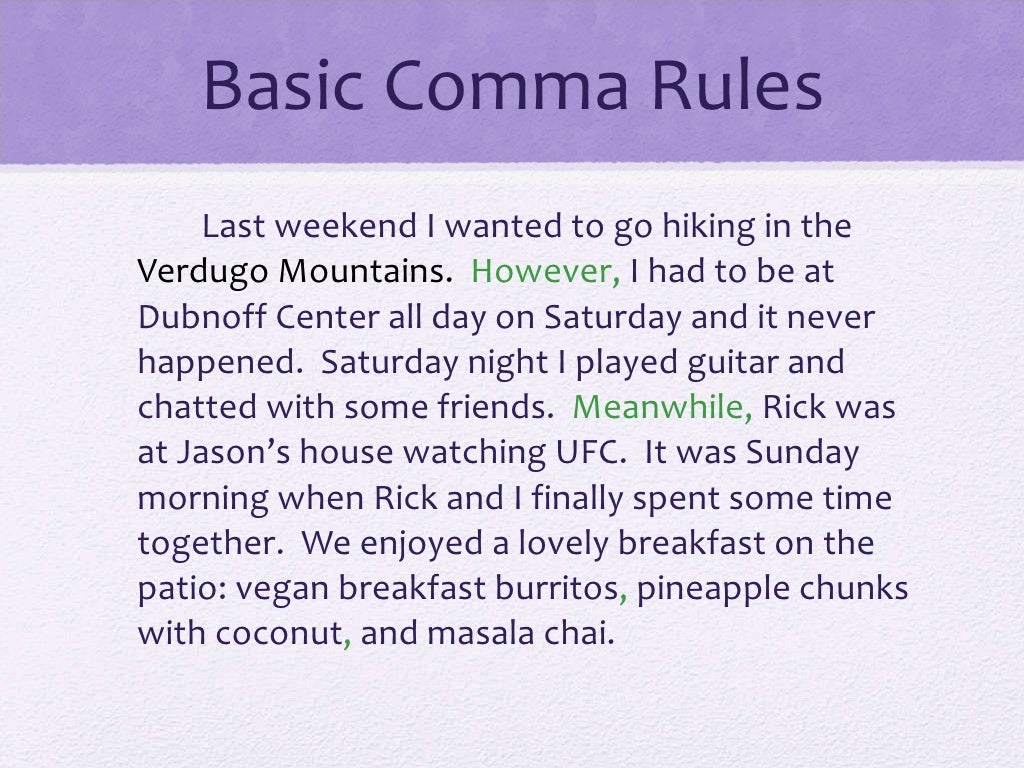 Basic Comma Rules

Last weekend I wanted to go hiking in the Verdugo Mountains. However, I had to be at Dubnoff Center all day on Saturday and it never happened. Saturday night I played guitar and chatted with some friends. Meanwhile, Rick was at Jason's house watching UFC. It was Sunday morning when Rick and I finally spent some time together. We enjoyed a lovely breakfast on the patio: vegan breakfast burritos, pineapple chunks with coconut, and masala chai.